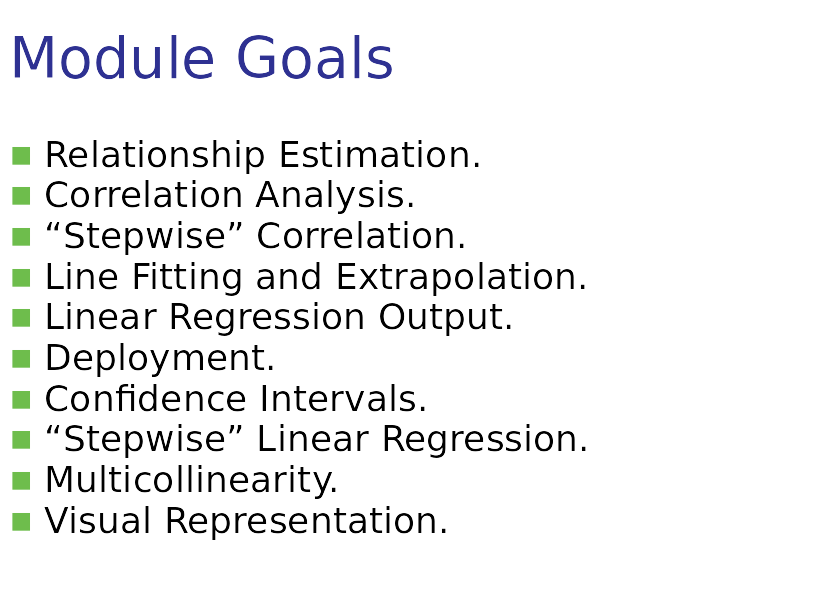 Module Goals

- Relationship Estimation.
- Correlation Analysis.
- “Stepwise” Correlation.
- Line Fitting and Extrapolation.
- Linear Regression Output.
- Deployment.
- Confidence Intervals.
- “Stepwise” Linear Regression.
- Multicollinearity.
- Visual Representation.